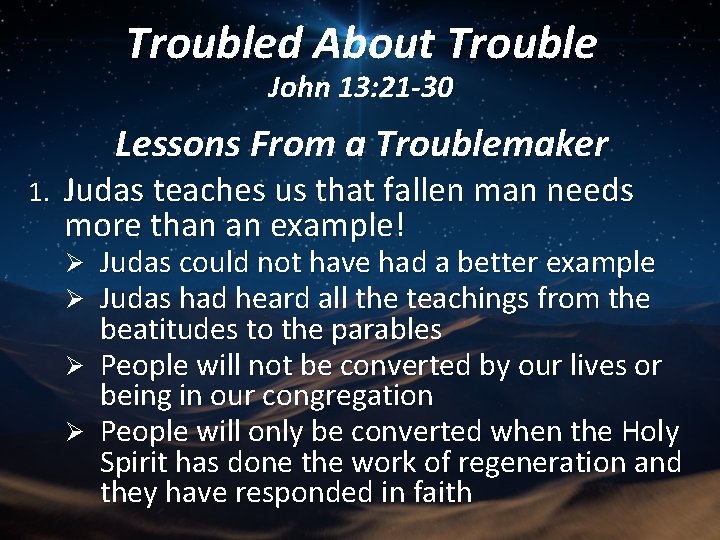 Troubled About Trouble
John 13:21-30

Lessons From a Troublemaker

1. Judas teaches us that fallen man needs more than an example!
➢ Judas could not have had a better example
➢ Judas had heard all the teachings from the beatitudes to the parables
➢ People will not be converted by our lives or being in our congregation
➢ People will only be converted when the Holy Spirit has done the work of regeneration and they have responded in faith